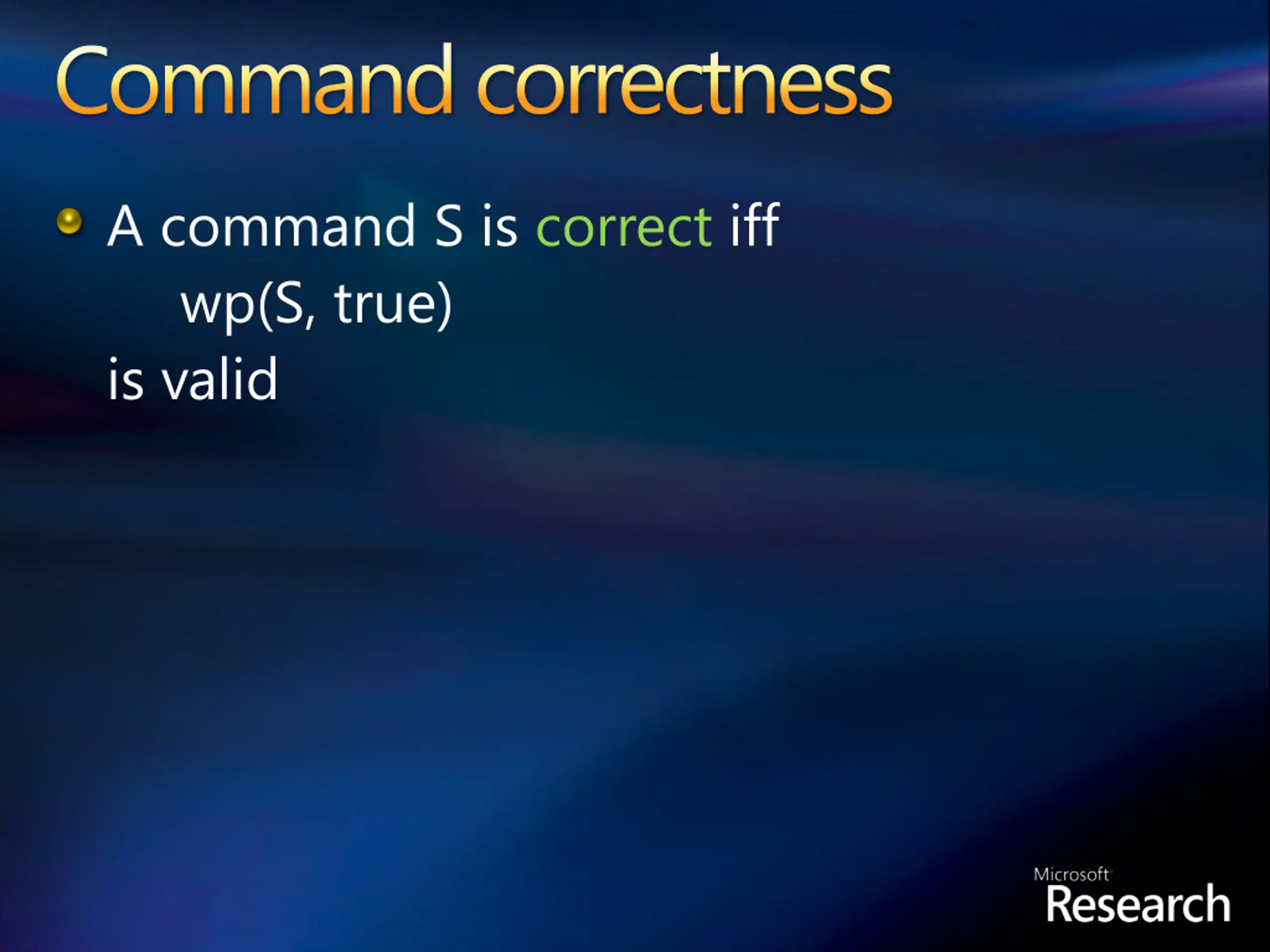 Command correctness

A command S is correct iff
wp(S, true)
is valid

Microsoft
Research